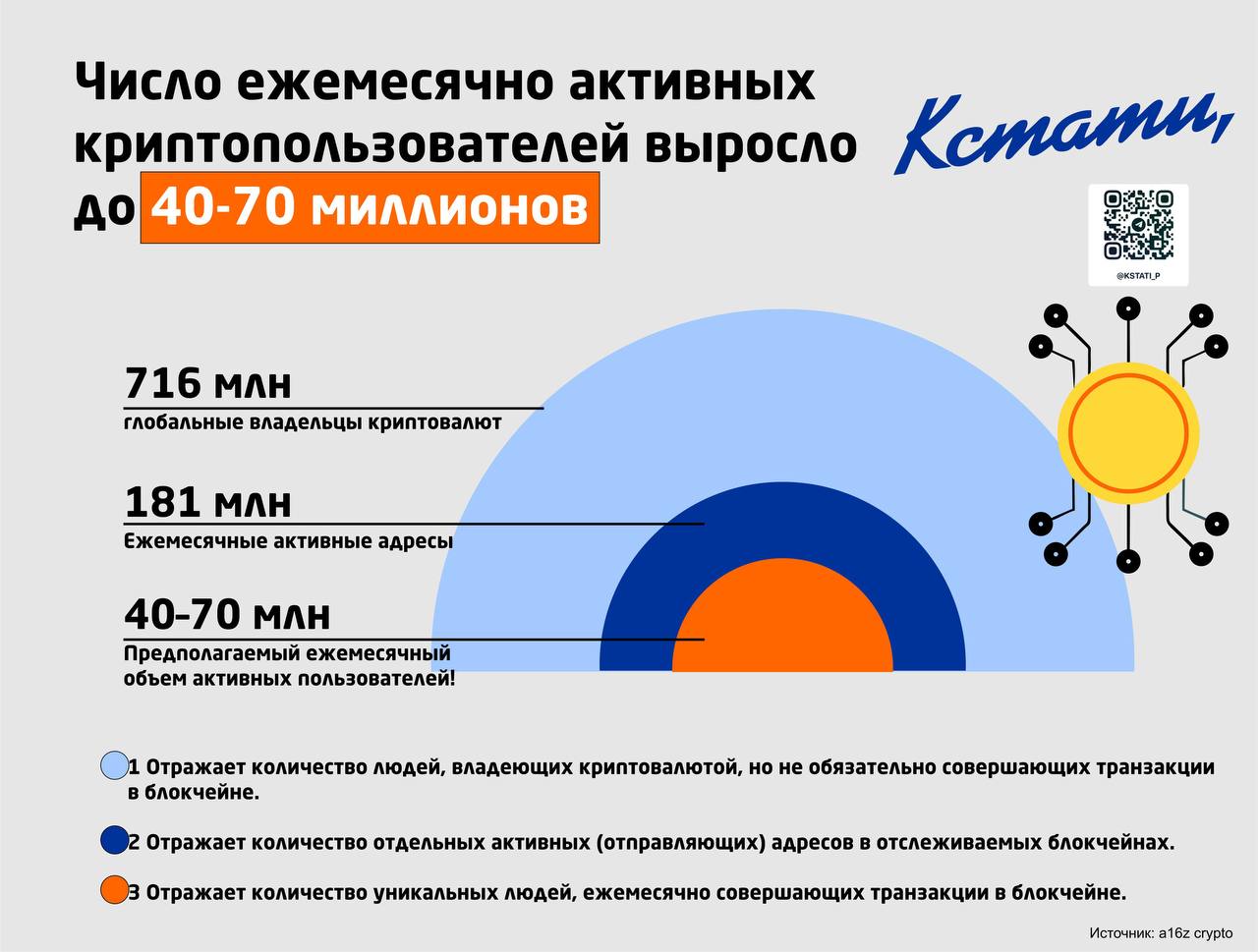 Число ежемесячно активных криптопользователей выросло до 40-70 миллионов

Кстати,

@KSTATI_P

716 млн
глобальные владельцы криптовалют

181 млн
Ежемесячные активные адресы

40-70 млн
Предполагаемый ежемесячный объем активных пользователей!

1 Отражает количество людей, владеющих криптовалютой, но не обязательно совершающих транзакции в блокчейне.

2 Отражает количество отдельных активных (отправляющих) адресов в отслеживаемых блокчейнах.

3 Отражает количество уникальных людей, ежемесячно совершающих транзакции в блокчейне.

Источник: a16z crypto